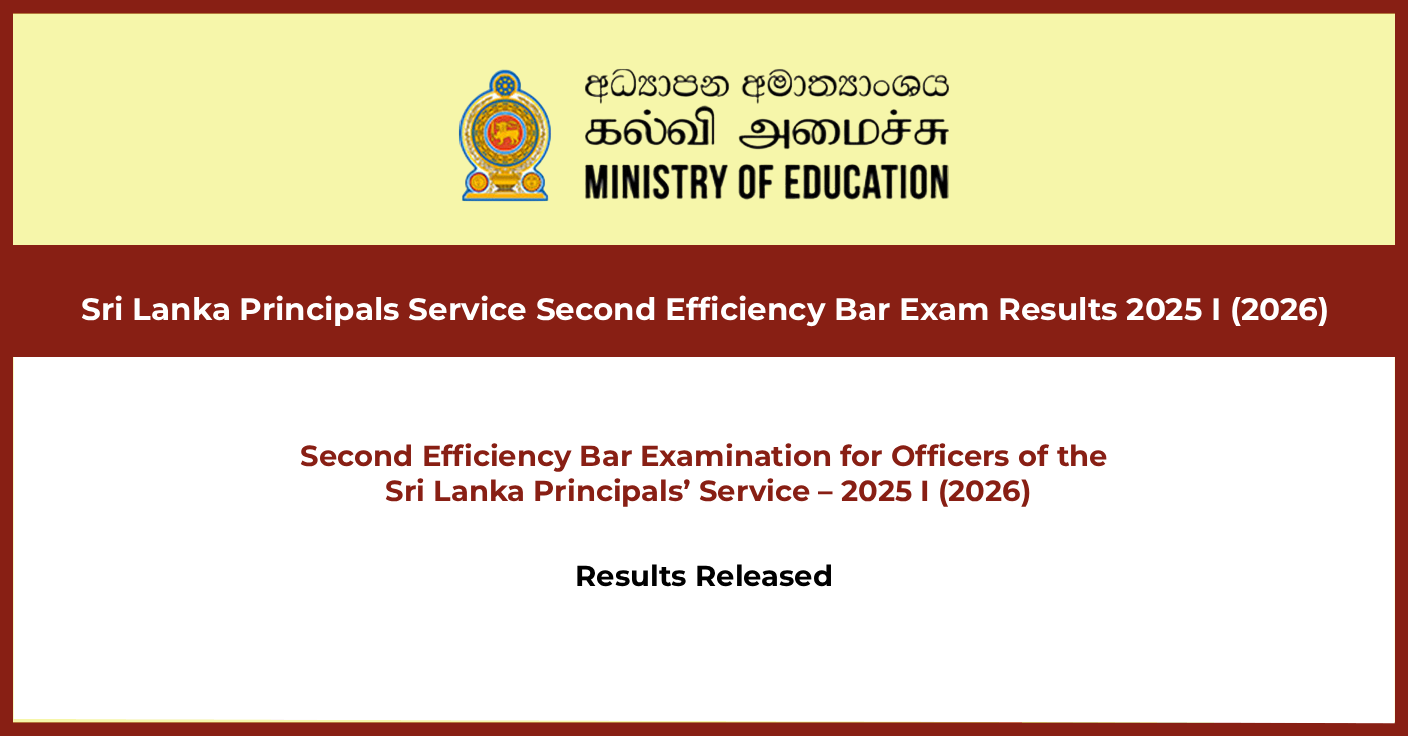 අධ්‍යාපන අමාත්‍යාංශය
கல்வி அமைச்சு
MINISTRY OF EDUCATION

Sri Lanka Principals Service Second Efficiency Bar Exam Results 2025 I (2026)

Second Efficiency Bar Examination for Officers of the Sri Lanka Principals' Service – 2025 I (2026)

Results Released